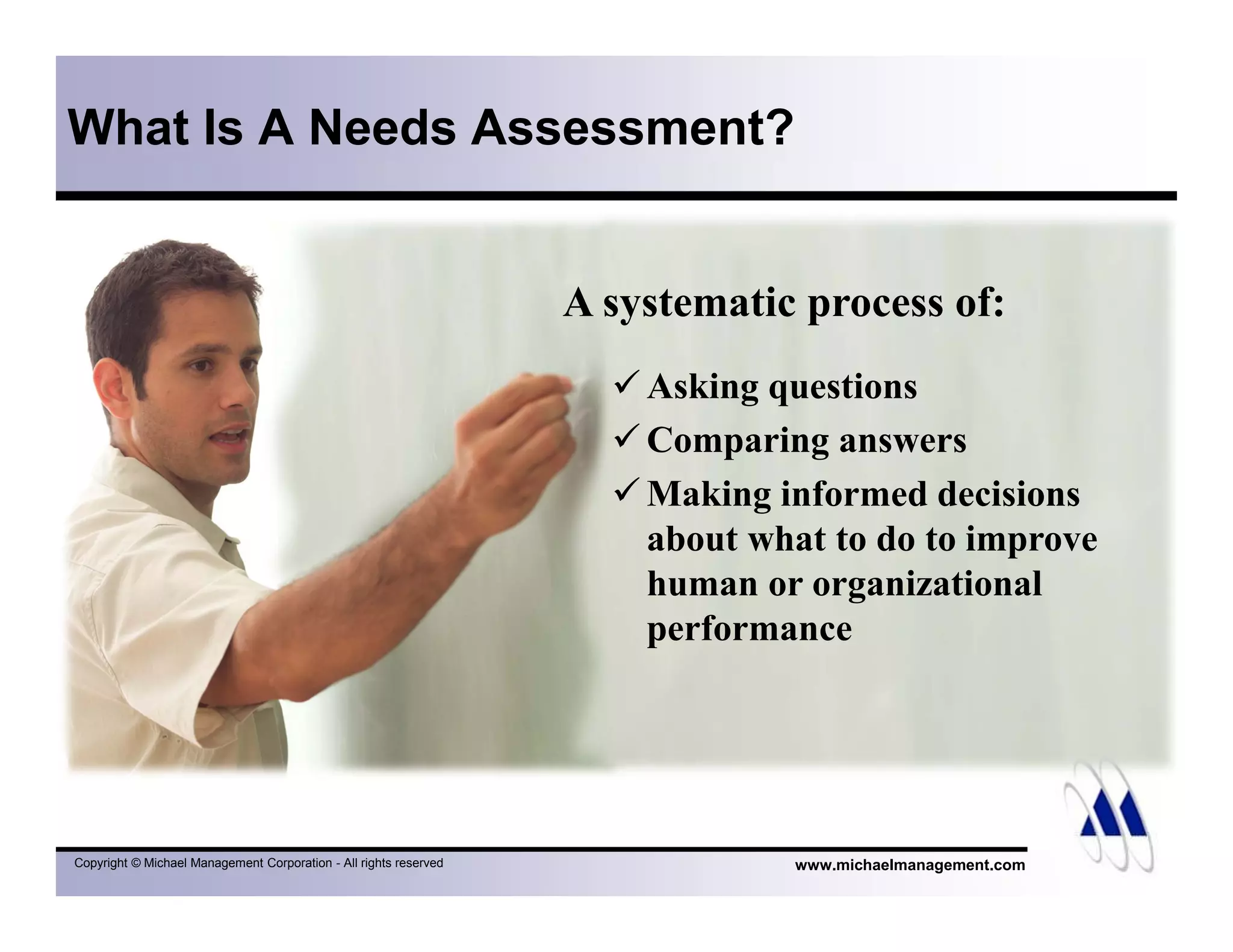 What Is A Needs Assessment?

A systematic process of:

✓ Asking questions

✓ Comparing answers

✓ Making informed decisions about what to do to improve human or organizational performance

Copyright © Michael Management Corporation - All rights reserved

www.michaelmanagement.com